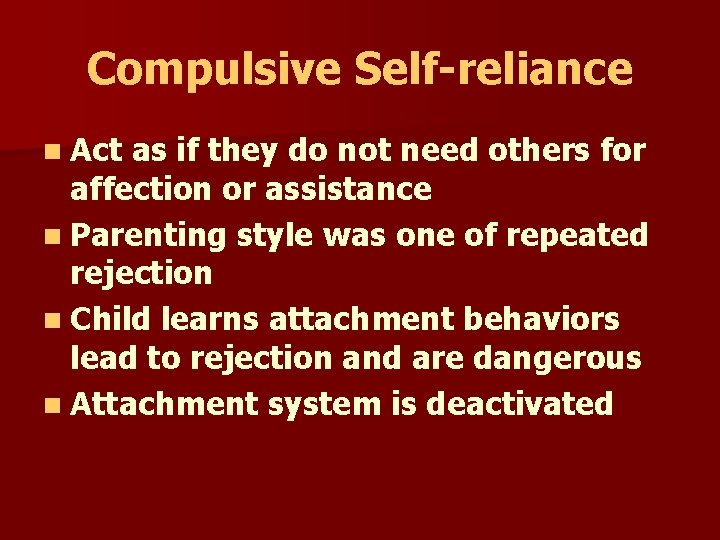 Compulsive Self-reliance

- Act as if they do not need others for affection or assistance
- Parenting style was one of repeated rejection
- Child learns attachment behaviors lead to rejection and are dangerous
- Attachment system is deactivated